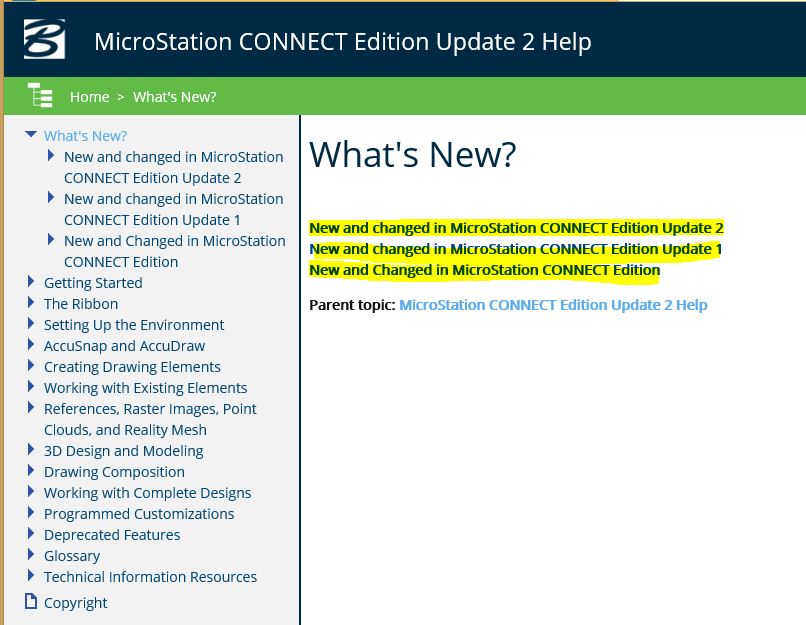 MicroStation CONNECT Edition Update 2 Help

Home > What's New?

What's New?
New and changed in MicroStation CONNECT Edition Update 2
New and changed in MicroStation CONNECT Edition Update 1
New and Changed in MicroStation CONNECT Edition
Getting Started
The Ribbon
Setting Up the Environment
AccuSnap and AccuDraw
Creating Drawing Elements
Working with Existing Elements
References, Raster Images, Point Clouds, and Reality Mesh
3D Design and Modeling
Drawing Composition
Working with Complete Designs
Programmed Customizations
Deprecated Features
Glossary
Technical Information Resources
Copyright

What's New?

New and changed in MicroStation CONNECT Edition Update 2
New and changed in MicroStation CONNECT Edition Update 1
New and Changed in MicroStation CONNECT Edition

Parent topic: MicroStation CONNECT Edition Update 2 Help